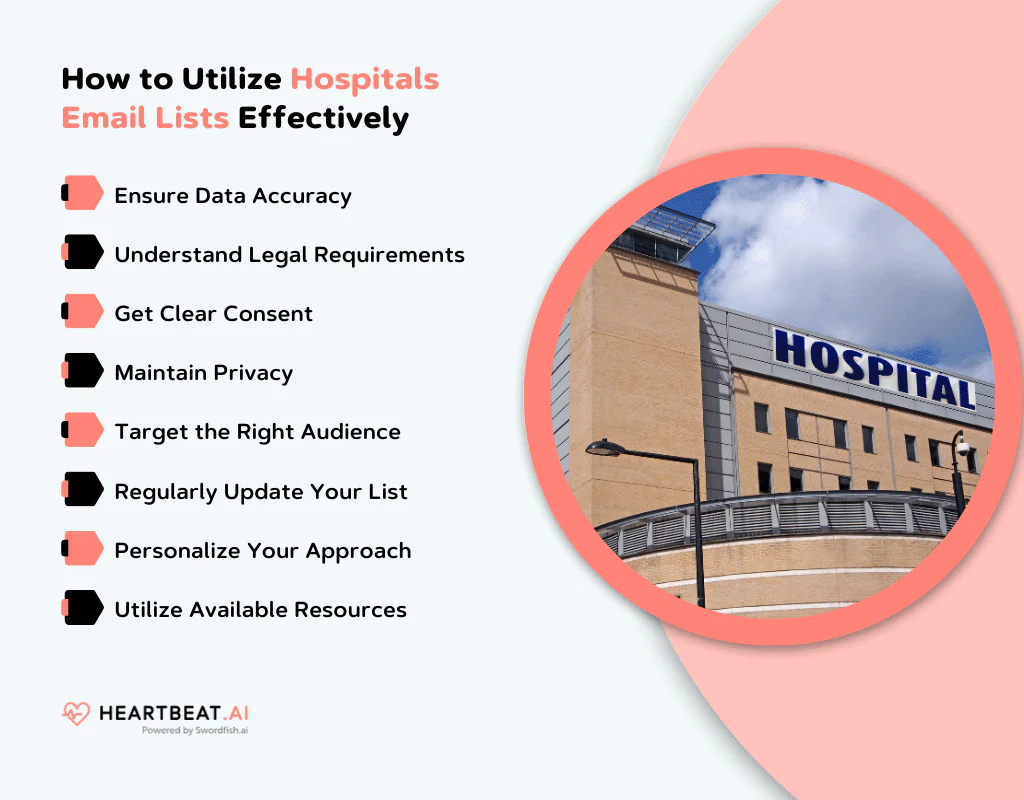 How to Utilize Hospitals Email Lists Effectively

Ensure Data Accuracy

Understand Legal Requirements

Get Clear Consent

Maintain Privacy

Target the Right Audience

Regularly Update Your List

Personalize Your Approach

Utilize Available Resources

HOSPITAL

HEARTBEAT.AI
Powered by Swordfish.ai